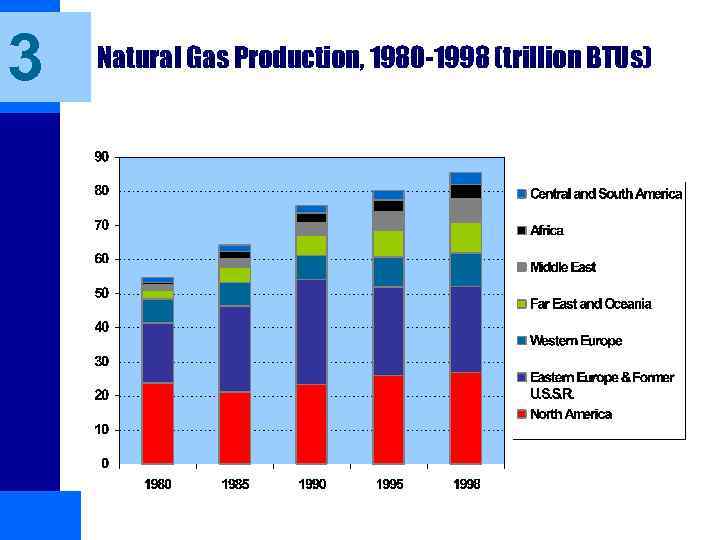 3

Natural Gas Production, 1980-1998 (trillion BTUs)

90
80
70
60
50
40
30
20
10
0

1980
1985
1990
1995
1998

Central and South America
Africa
Middle East
Far East and Oceania
Western Europe
Eastern Europe & Former U.S.S.R.
North America